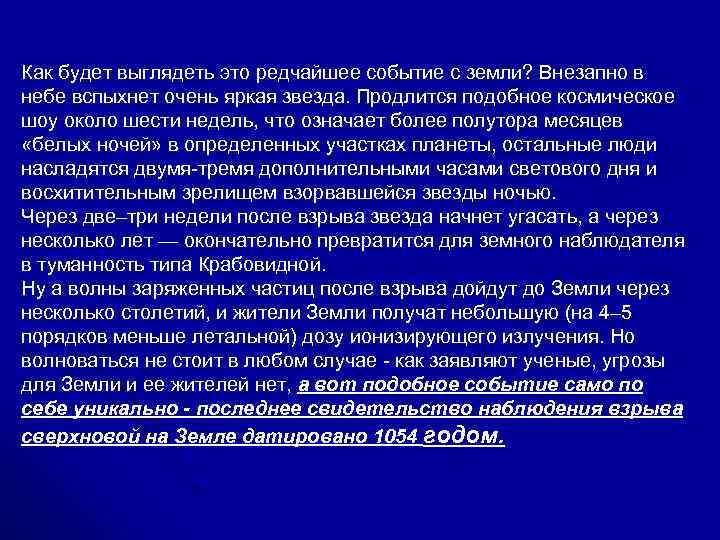 Как будет выглядеть это редчайшее событие с земли? Внезапно в небе вспыхнет очень яркая звезда. Продлится подобное космическое шоу около шести недель, что означает более полутора месяцев «белых ночей» в определенных участках планеты, остальные люди насладятся двумя-тремя дополнительными часами светового дня и восхитительным зрелищем взорвавшейся звезды ночью.
Через две–три недели после взрыва звезда начнет угасать, а через несколько лет — окончательно превратится для земного наблюдателя в туманность типа Крабовидной.
Ну а волны заряженных частиц после взрыва дойдут до Земли через несколько столетий, и жители Земли получат небольшую (на 4–5 порядков меньше летальной) дозу ионизирующего излучения. Но волноваться не стоит в любом случае - как заявляют ученые, угрозы для Земли и ее жителей нет, а вот подобное событие само по себе уникально - последнее свидетельство наблюдения взрыва сверхновой на Земле датировано 1054 годом.